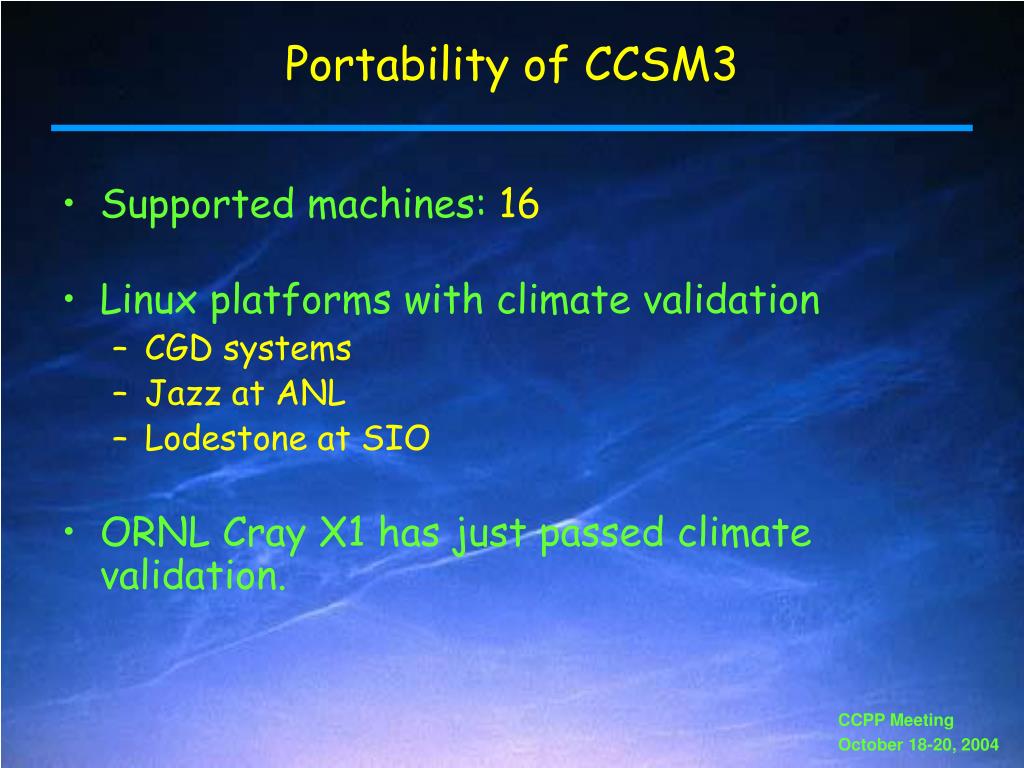 Portability of CCSM3

• Supported machines: 16

• Linux platforms with climate validation
– CGD systems
– Jazz at ANL
– Lodestone at SIO

• ORNL Cray X1 has just passed climate validation.

CCPP Meeting
October 18-20, 2004